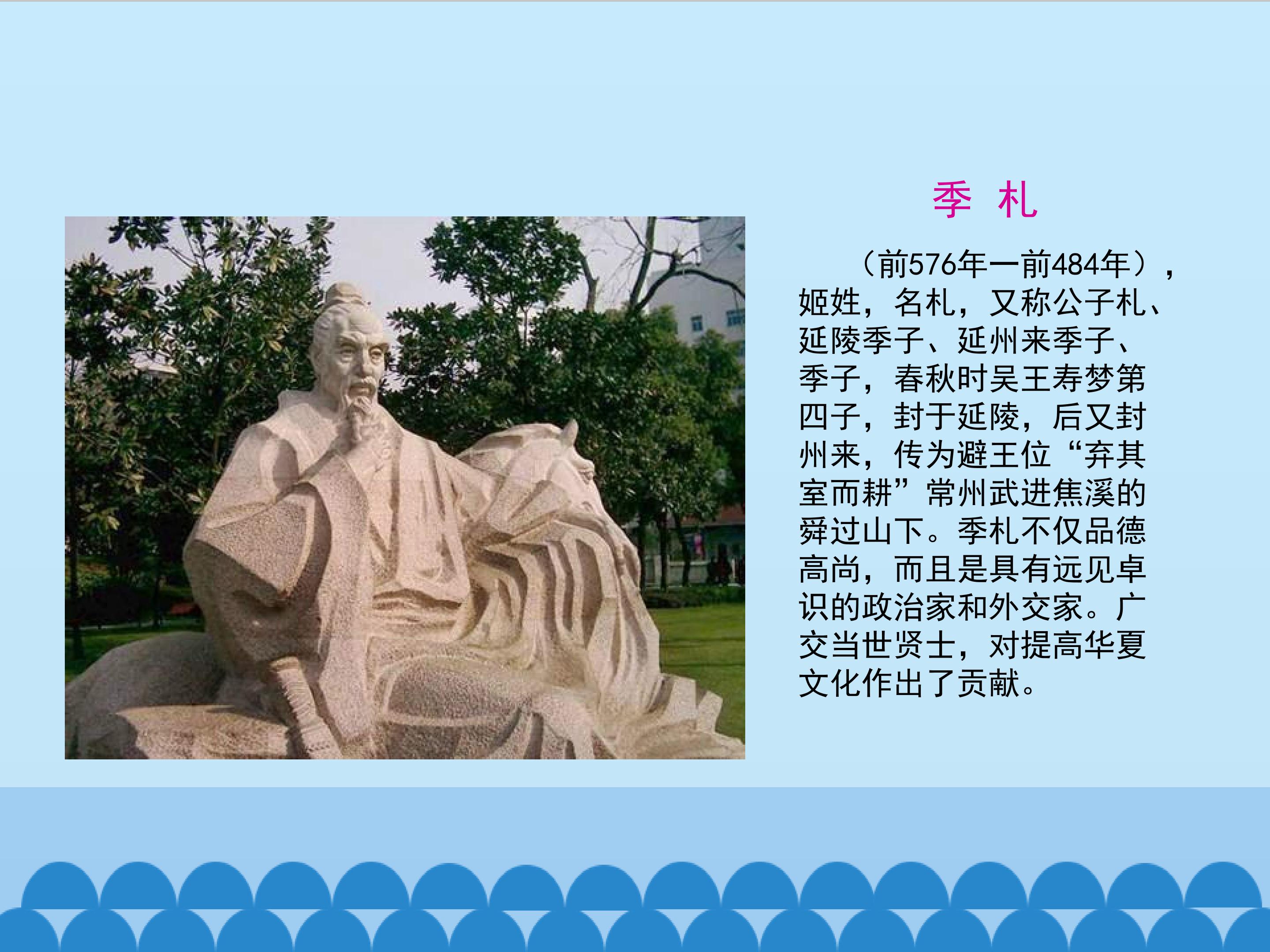 季 札

（前576年一前484年），姬姓，名札，又称公子札、延陵季子、延州来季子、季子，春秋时吴王寿梦第四子，封于延陵，后又封州来，传为避王位“弃其室而耕”常州武进焦溪的舜过山下。季札不仅品德高尚，而且是具有远见卓识的政治家和外交家。广交当世贤士，对提高华夏文化作出了贡献。